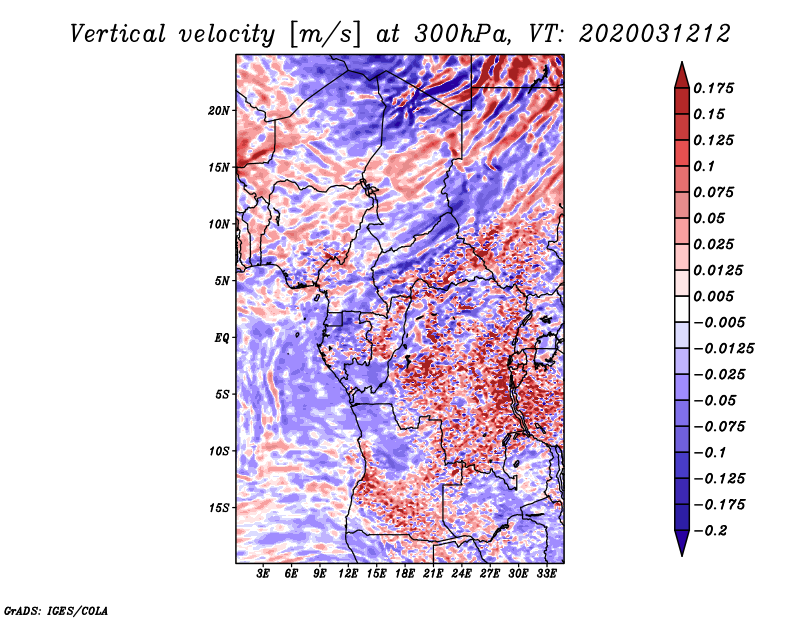 Vertical velocity [m/s] at 300hPa, VT: 2020031212

20N
15N
10N
5N
EQ
5S
10S
15S

3E 6E 9E 12E 15E 18E 21E 24E 27E 30E 33E

0.175
0.15
0.125
0.1
0.075
0.05
0.025
0.0125
0.005
−0.005
−0.0125
−0.025
−0.05
−0.075
−0.1
−0.125
−0.175
−0.2

GrADS: IGES/COLA